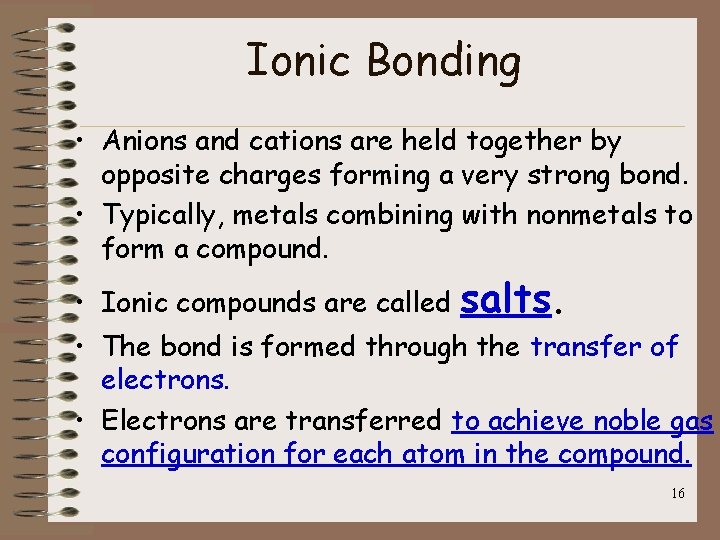 Ionic Bonding

• Anions and cations are held together by opposite charges forming a very strong bond.
• Typically, metals combining with nonmetals to form a compound.
• Ionic compounds are called salts.
• The bond is formed through the transfer of electrons.
• Electrons are transferred to achieve noble gas configuration for each atom in the compound.

16